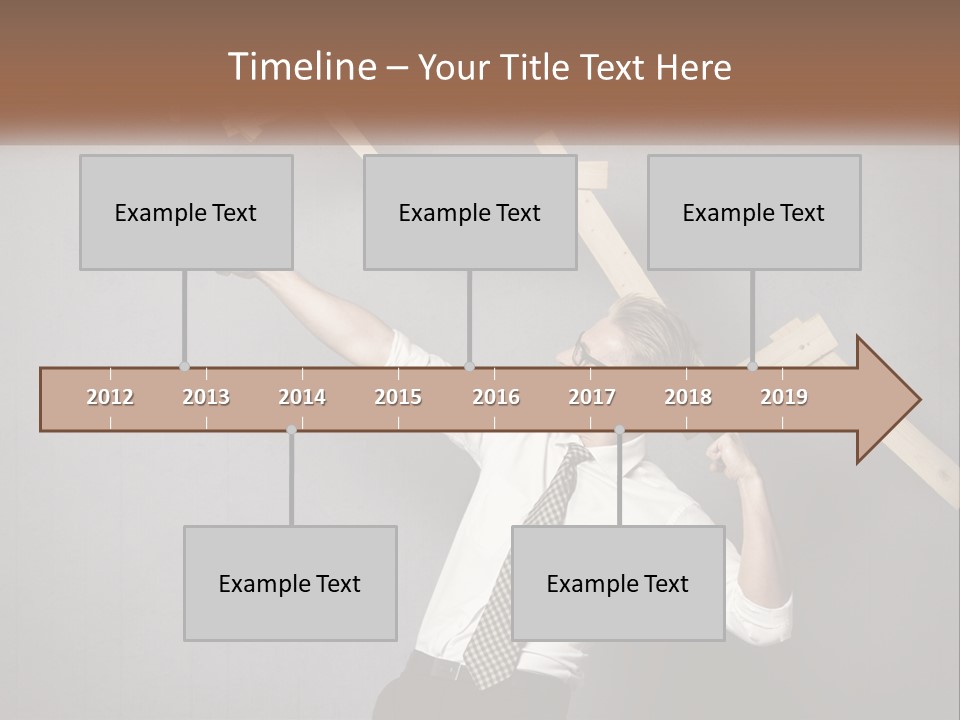 Timeline – Your Title Text Here

Example Text

Example Text

Example Text

2012 2013 2014 2015 2016 2017 2018 2019

Example Text

Example Text